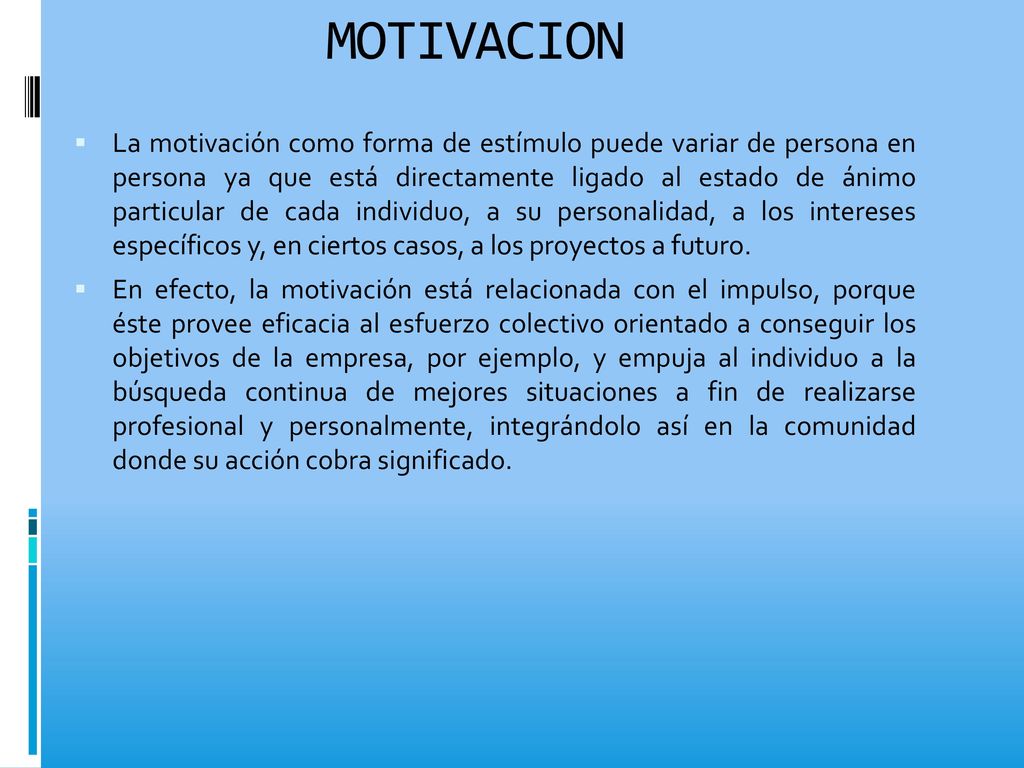 MOTIVACION

La motivación como forma de estímulo puede variar de persona en persona ya que está directamente ligado al estado de ánimo particular de cada individuo, a su personalidad, a los intereses específicos y, en ciertos casos, a los proyectos a futuro.

En efecto, la motivación está relacionada con el impulso, porque éste provee eficacia al esfuerzo colectivo orientado a conseguir los objetivos de la empresa, por ejemplo, y empuja al individuo a la búsqueda continua de mejores situaciones a fin de realizarse profesional y personalmente, integrándolo así en la comunidad donde su acción cobra significado.